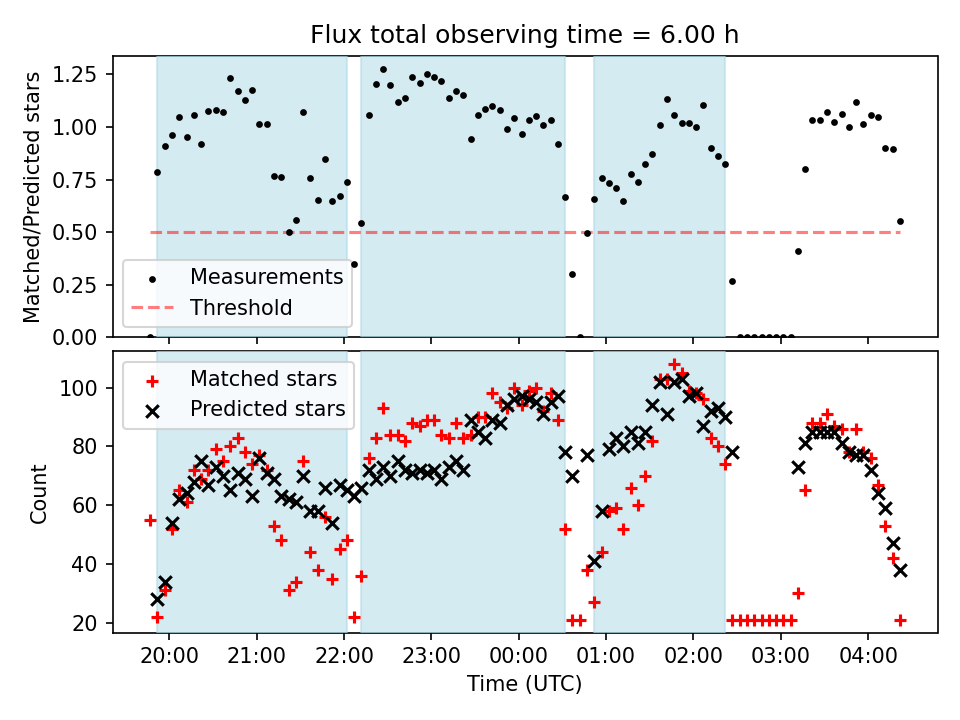 Flux total observing time = 6.00 h

Matched/Predicted stars

1.25
1.00
0.75
0.50
0.25
0.00

Measurements
Threshold

Count

100
80
60
40
20

Matched stars
Predicted stars

20:00 21:00 22:00 23:00 00:00 01:00 02:00 03:00 04:00

Time (UTC)